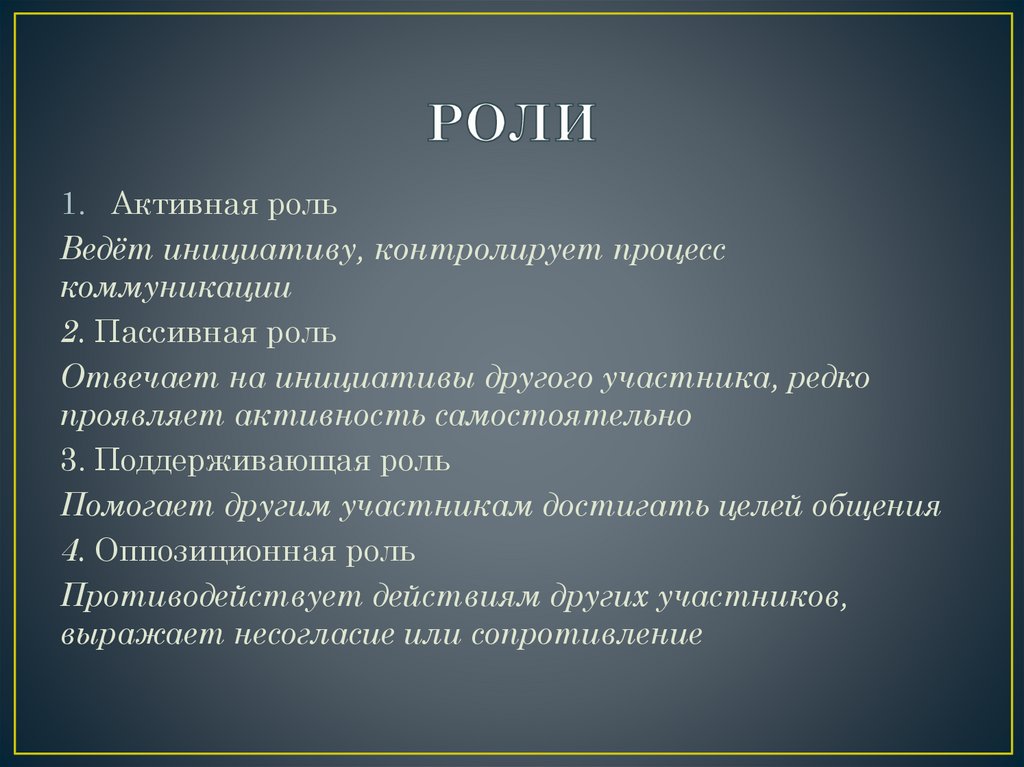 РОЛИ

1. Активная роль

Ведёт инициативу, контролирует процесс коммуникации

2. Пассивная роль

Отвечает на инициативы другого участника, редко проявляет активность самостоятельно

3. Поддерживающая роль

Помогает другим участникам достигать целей общения

4. Оппозиционная роль

Противодействует действиям других участников, выражает несогласие или сопротивление